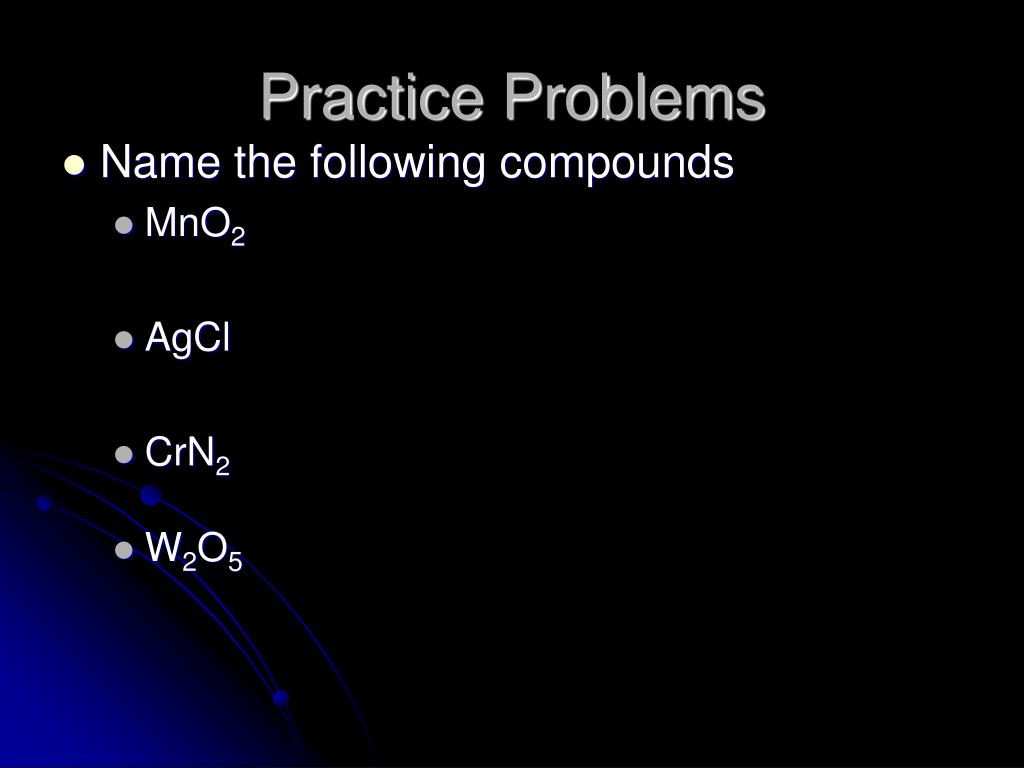 Practice Problems

- Name the following compounds
  - $MnO_2$
  - $AgCl$
  - $CrN_2$
  - $W_2O_5$